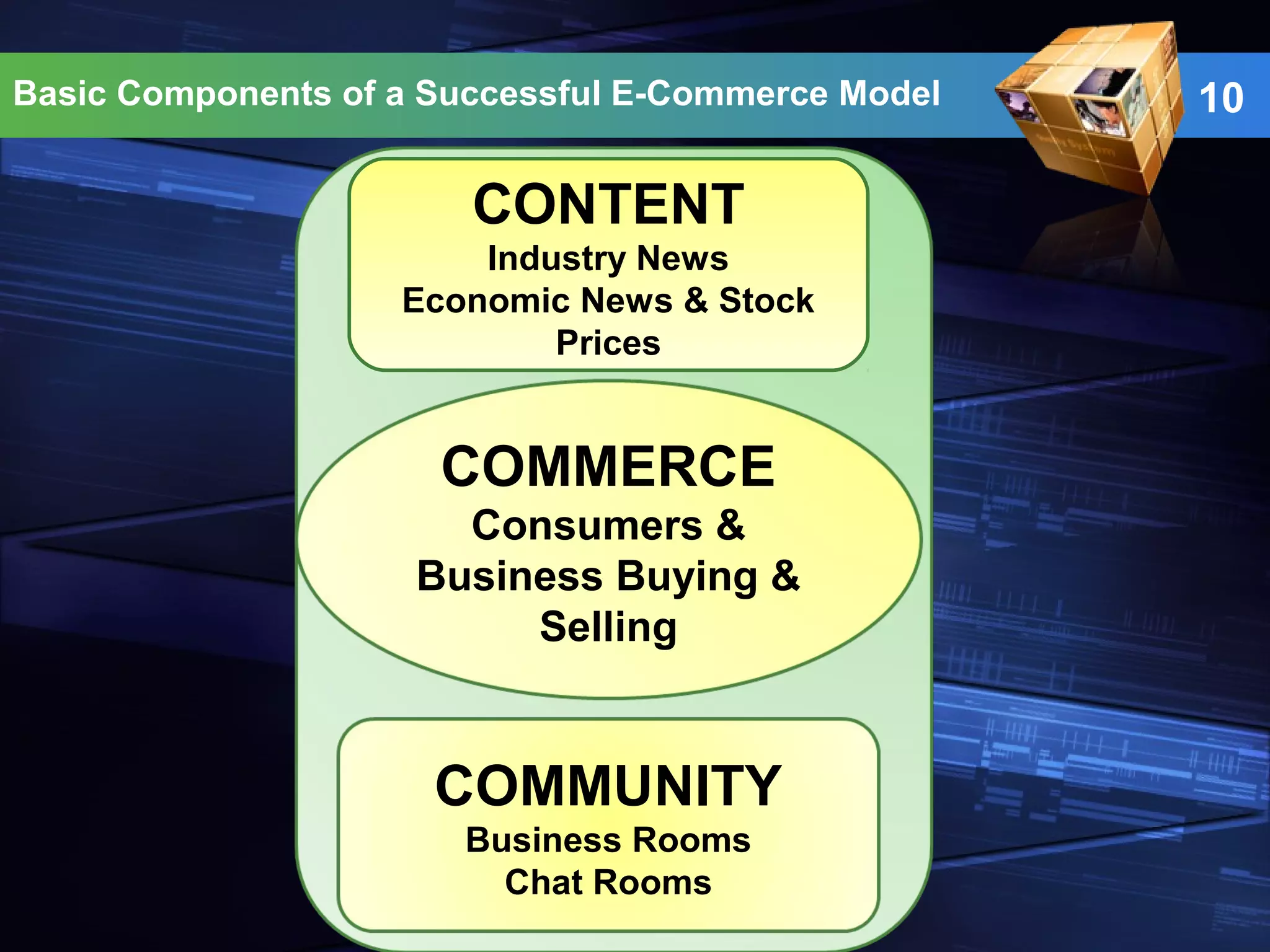 Basic Components of a Successful E-Commerce Model

10

CONTENT
Industry News
Economic News & Stock Prices

COMMERCE
Consumers & Business Buying & Selling

COMMUNITY
Business Rooms
Chat Rooms